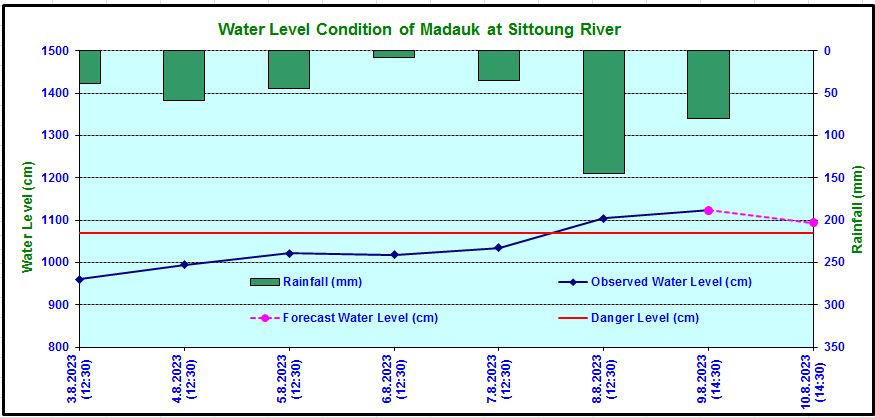 Water Level Condition of Madauk at Sittoung River

Water Level (cm)

1500
1400
1300
1200
1100
1000
900
800

Rainfall (mm)

0
50
100
150
200
250
300
350

Rainfall (mm)
Observed Water Level (cm)
Forecast Water Level (cm)
Danger Level (cm)

3.8.2023 (12:30)
4.8.2023 (12:30)
5.8.2023 (12:30)
6.8.2023 (12:30)
7.8.2023 (12:30)
8.8.2023 (12:30)
9.8.2023 (14:30)
10.8.2023 (14:30)